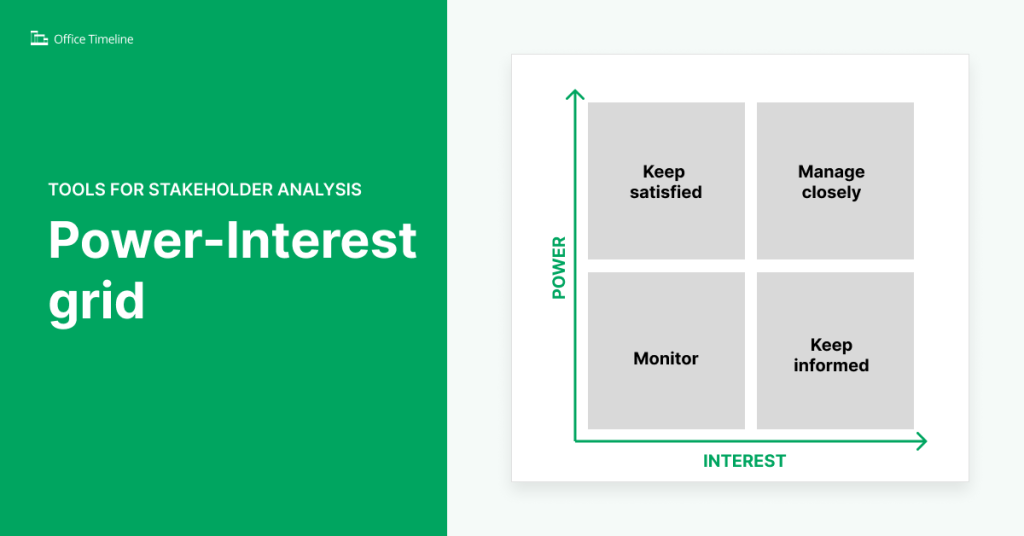 Office Timeline

TOOLS FOR STAKEHOLDER ANALYSIS

Power-Interest grid

POWER

Keep satisfied

Manage closely

Monitor

Keep informed

INTEREST